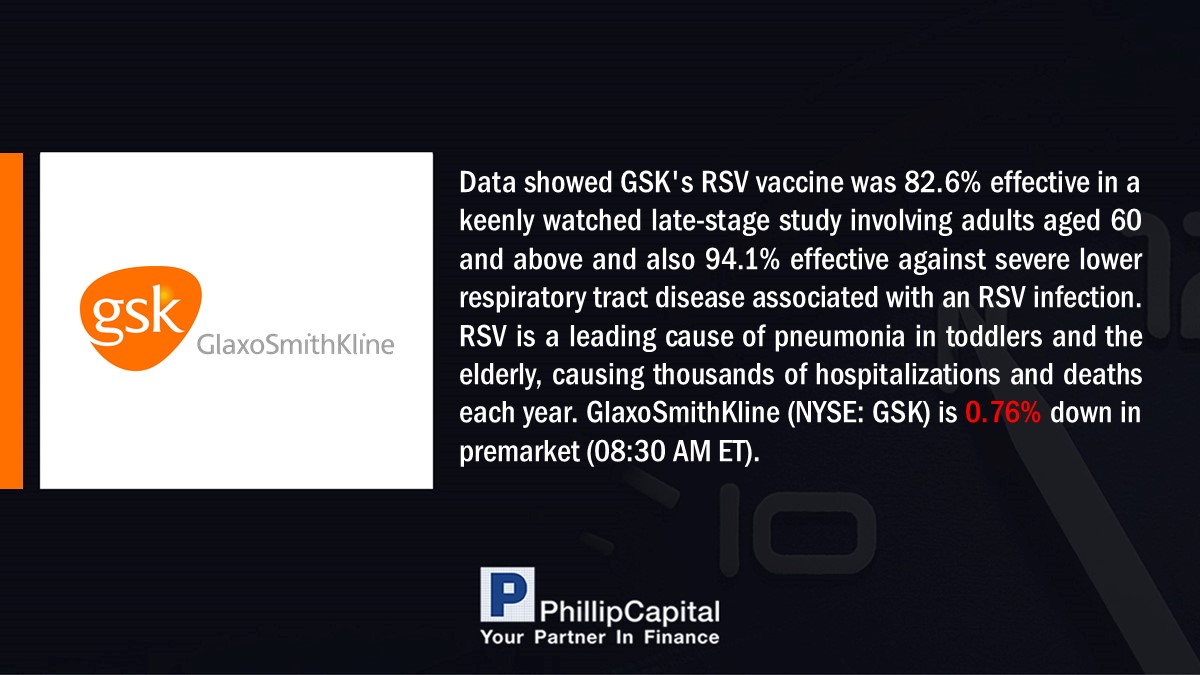 gsk GlaxoSmithKline

Data showed GSK's RSV vaccine was 82.6% effective in a keenly watched late-stage study involving adults aged 60 and above and also 94.1% effective against severe lower respiratory tract disease associated with an RSV infection. RSV is a leading cause of pneumonia in toddlers and the elderly, causing thousands of hospitalizations and deaths each year. GlaxoSmithKline (NYSE: GSK) is 0.76% down in premarket (08:30 AM ET).

P PhillipCapital
Your Partner In Finance